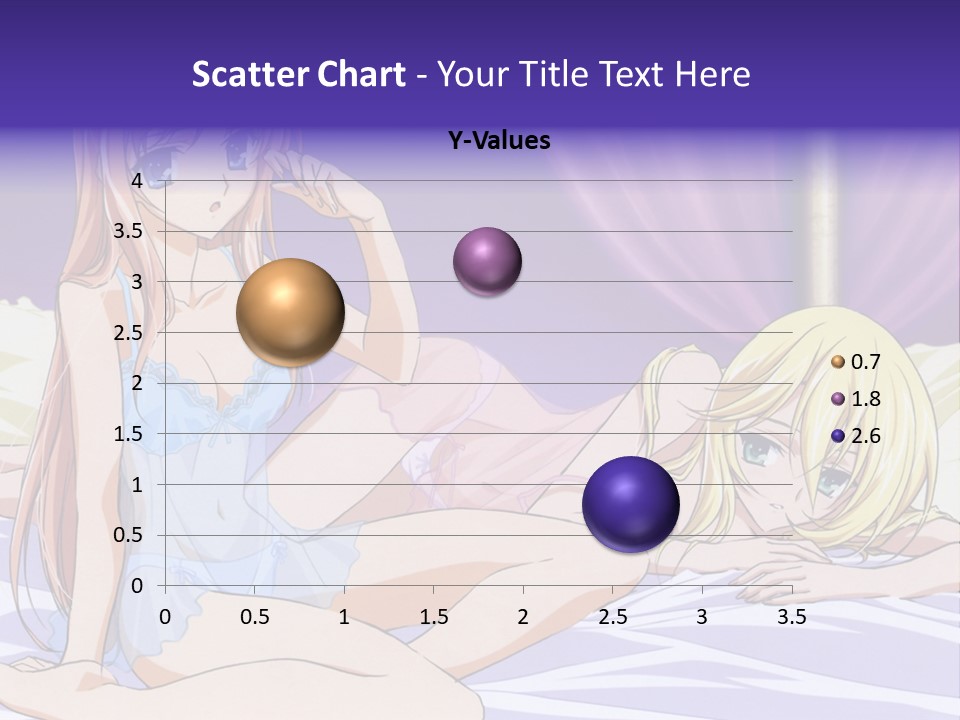 Scatter Chart - Your Title Text Here

Y-Values

4
3.5
3
2.5
2
1.5
1
0.5
0

0 0.5 1 1.5 2 2.5 3 3.5

0.7
1.8
2.6